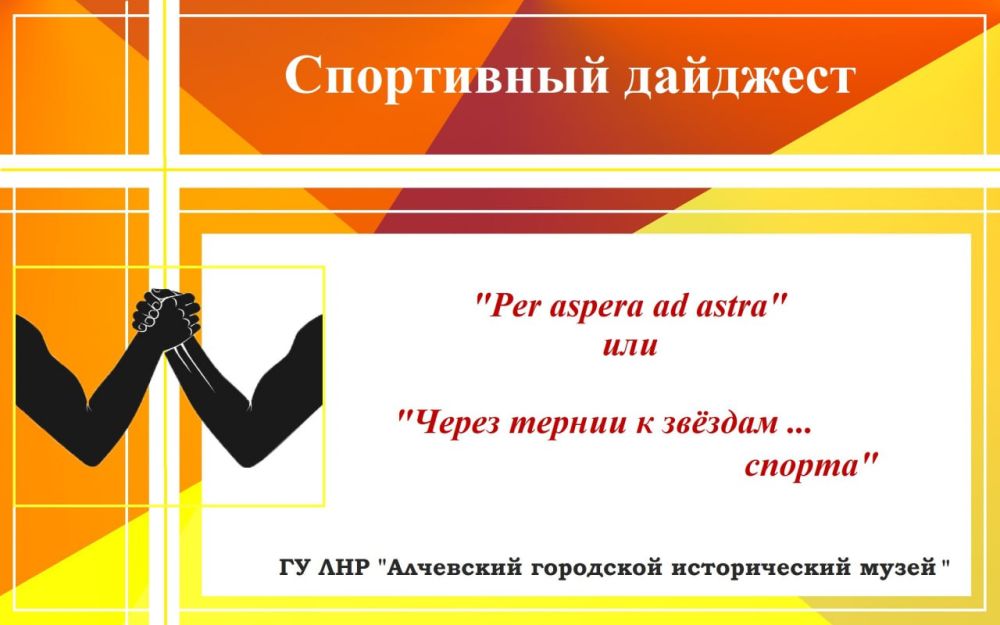 Спортивный дайджест

"Per aspera ad astra"
или

"Через тернии к звёздам ...
спорта"

ГУ ЛНР "Алчевский городской исторический музей"